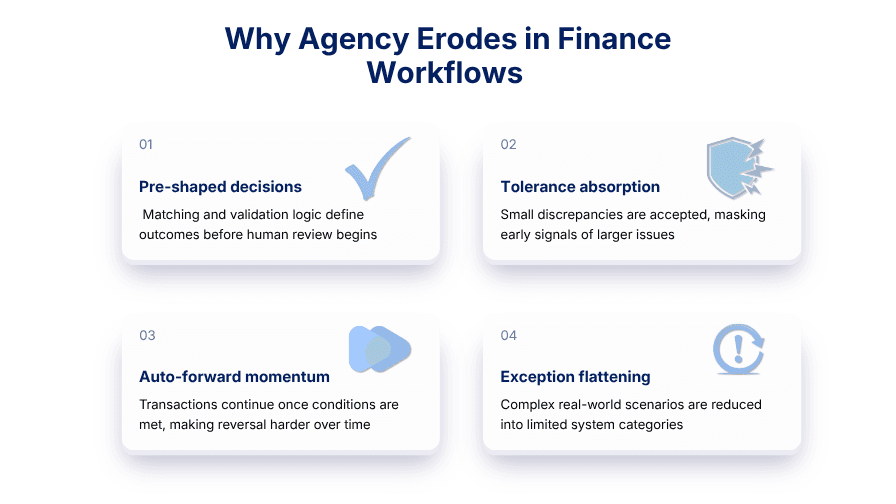 Why Agency Erodes in Finance Workflows

01

Pre-shaped decisions

Matching and validation logic define outcomes before human review begins

02

Tolerance absorption

Small discrepancies are accepted, masking early signals of larger issues

03

Auto-forward momentum

Transactions continue once conditions are met, making reversal harder over time

04

Exception flattening

Complex real-world scenarios are reduced into limited system categories